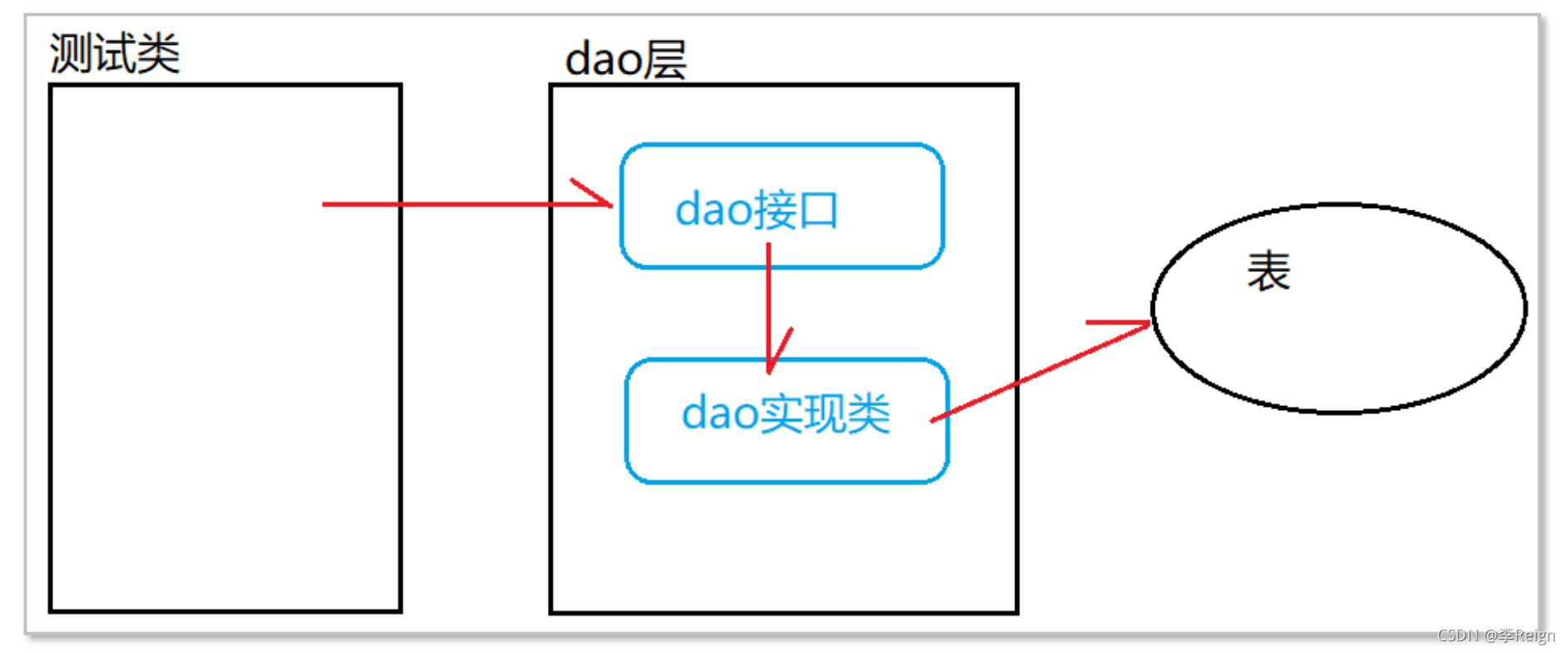 测试类

dao层

dao接口

dao实现类

表

CSDN @李Reign